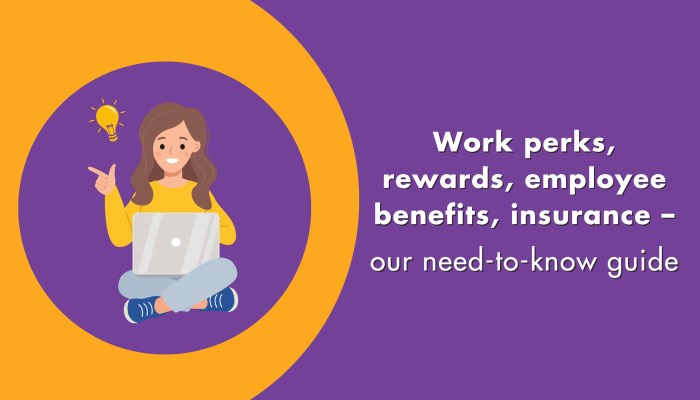 Work perks, rewards, employee benefits, insurance –

our need-to-know guide